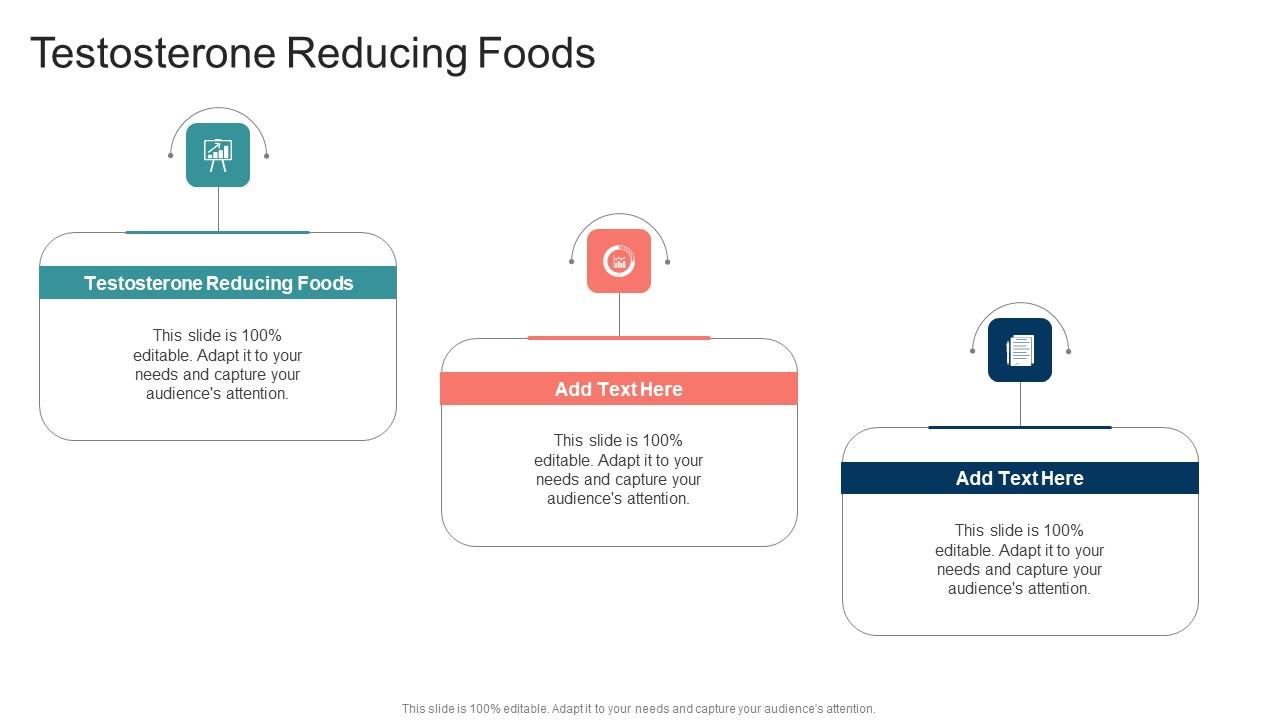 Testosterone Reducing Foods

Testosterone Reducing Foods

This slide is 100% editable. Adapt it to your needs and capture your audience's attention.

Add Text Here

This slide is 100% editable. Adapt it to your needs and capture your audience's attention.

Add Text Here

This slide is 100% editable. Adapt it to your needs and capture your audience's attention.

This slide is 100% editable. Adapt it to your needs and capture your audience's attention.